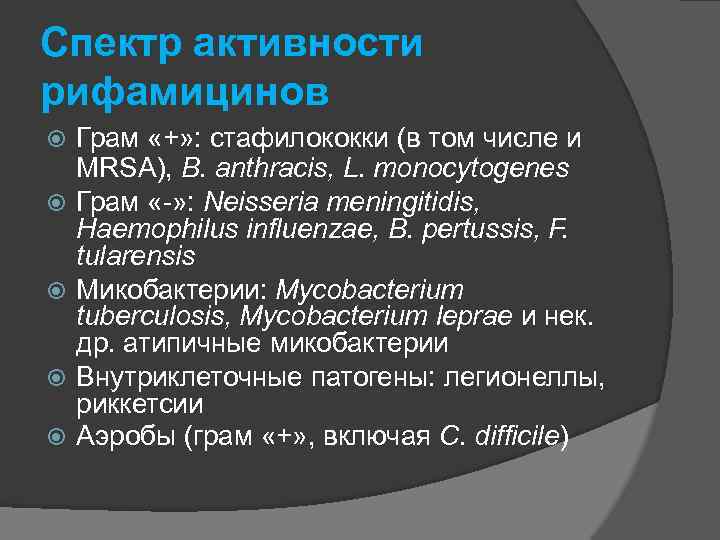 Спектр активности рифамицинов

Грам «+»: стафилококки (в том числе и MRSA), B. anthracis, L. monocytogenes

Грам «-»: Neisseria meningitidis, Haemophilus influenzae, B. pertussis, F. tularensis

Микобактерии: Mycobacterium tuberculosis, Mycobacterium leprae и нек. др. атипичные микобактерии

Внутриклеточные патогены: легионеллы, риккетсии

Аэробы (грам «+», включая C. difficile)